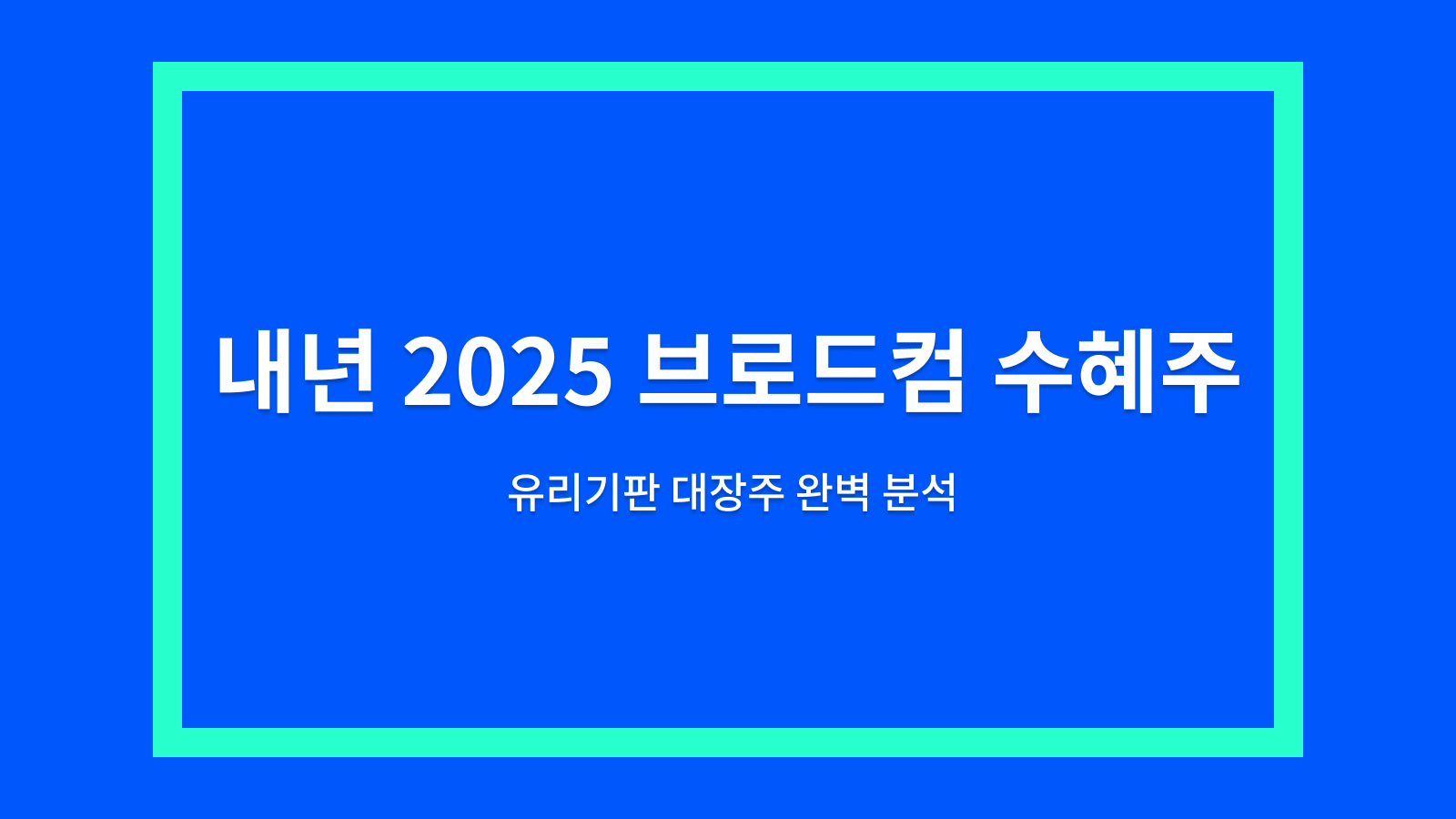 내년 2025 브로드컴 수혜주

유리기판 대장주 완벽 분석